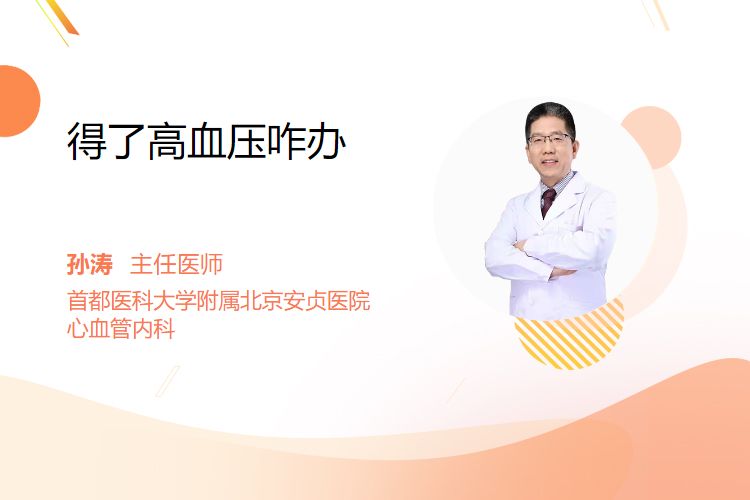 得了高血压咋办

孙涛 主任医师
首都医科大学附属北京安贞医院
心血管内科